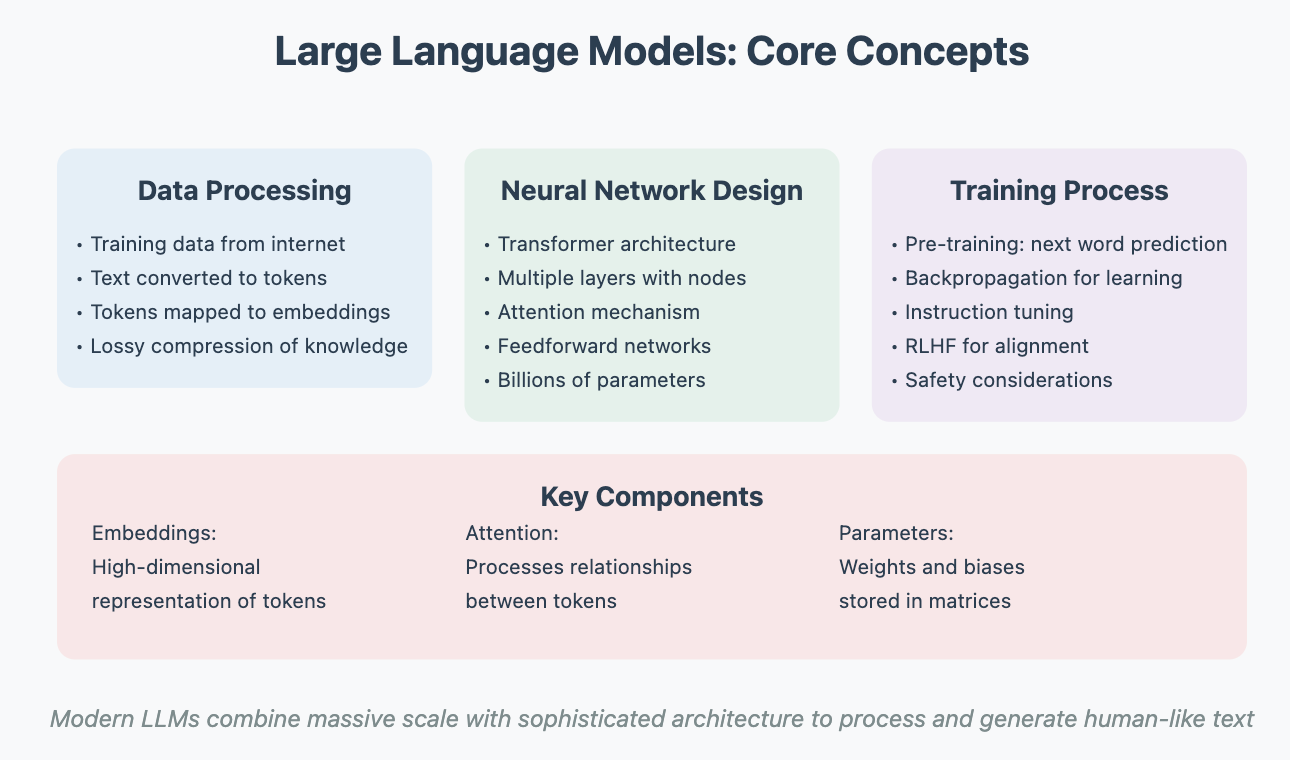 Large Language Models: Core Concepts

Data Processing

• Training data from internet
• Text converted to tokens
• Tokens mapped to embeddings
• Lossy compression of knowledge

Neural Network Design

• Transformer architecture
• Multiple layers with nodes
• Attention mechanism
• Feedforward networks
• Billions of parameters

Training Process

• Pre-training: next word prediction
• Backpropagation for learning
• Instruction tuning
• RLHF for alignment
• Safety considerations

Key Components

Embeddings:
High-dimensional representation of tokens

Attention:
Processes relationships between tokens

Parameters:
Weights and biases stored in matrices

Modern LLMs combine massive scale with sophisticated architecture to process and generate human-like text